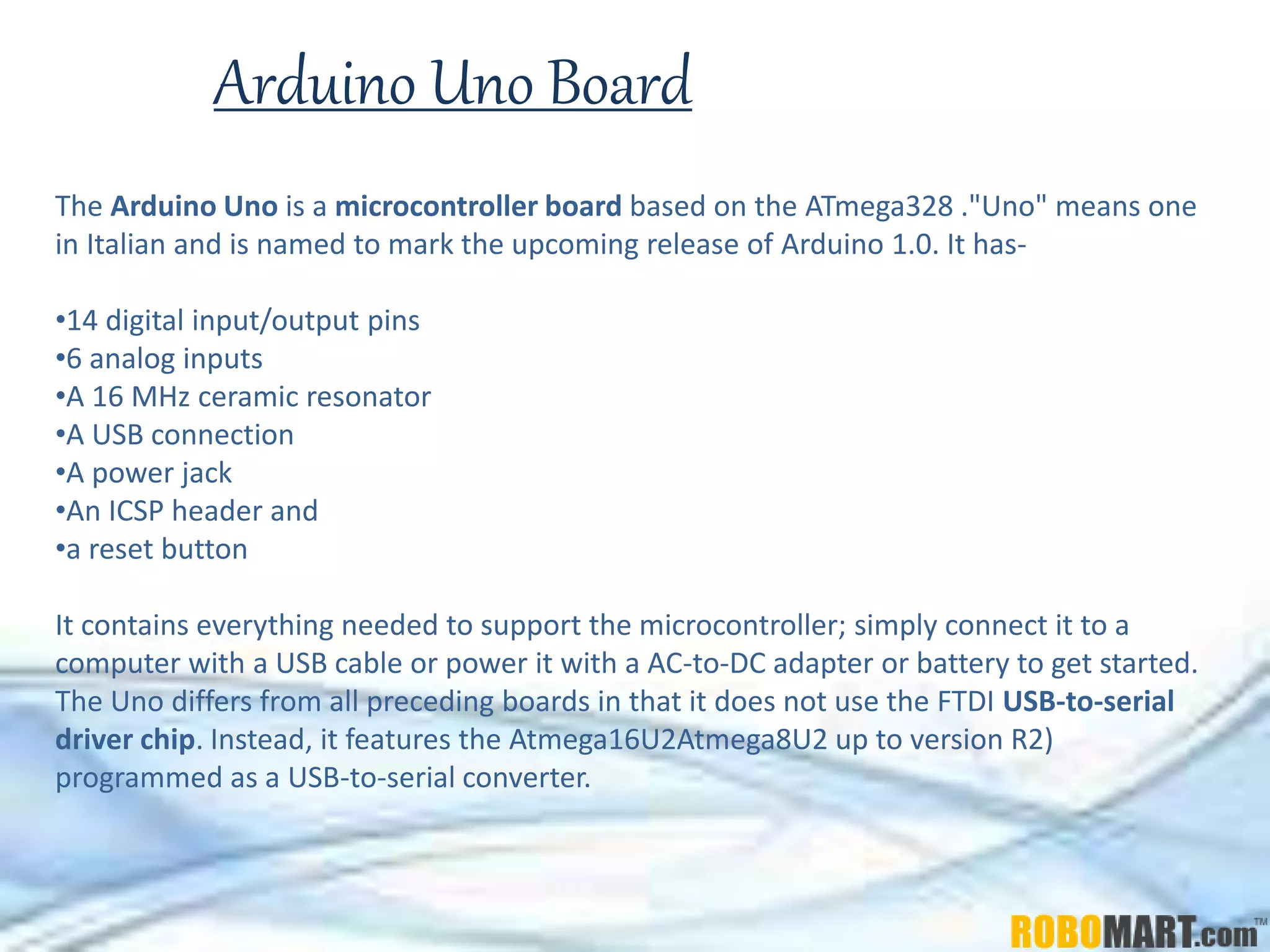 Arduino Uno Board

The Arduino Uno is a microcontroller board based on the ATmega328 ."Uno" means one in Italian and is named to mark the upcoming release of Arduino 1.0. It has-

•14 digital input/output pins
•6 analog inputs
•A 16 MHz ceramic resonator
•A USB connection
•A power jack
•An ICSP header and
•a reset button

It contains everything needed to support the microcontroller; simply connect it to a computer with a USB cable or power it with a AC-to-DC adapter or battery to get started. The Uno differs from all preceding boards in that it does not use the FTDI USB-to-serial driver chip. Instead, it features the Atmega16U2Atmega8U2 up to version R2) programmed as a USB-to-serial converter.

ROBOMART.com™